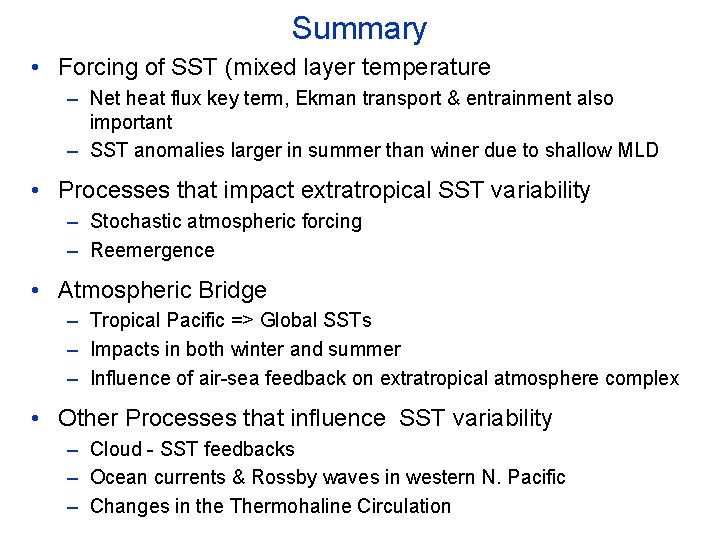 Summary

• Forcing of SST (mixed layer temperature
– Net heat flux key term, Ekman transport & entrainment also important
– SST anomalies larger in summer than winer due to shallow MLD

• Processes that impact extratropical SST variability
– Stochastic atmospheric forcing
– Reemergence

• Atmospheric Bridge
– Tropical Pacific => Global SSTs
– Impacts in both winter and summer
– Influence of air-sea feedback on extratropical atmosphere complex

• Other Processes that influence SST variability
– Cloud - SST feedbacks
– Ocean currents & Rossby waves in western N. Pacific
– Changes in the Thermohaline Circulation